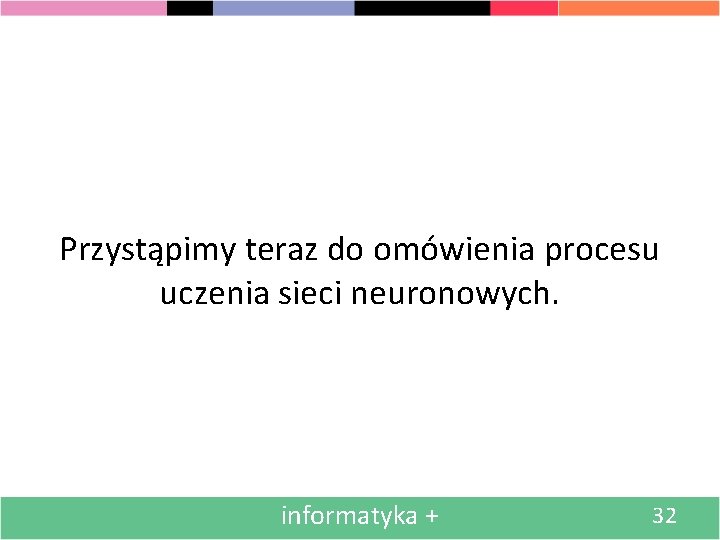 Przystąpimy teraz do omówienia procesu uczenia sieci neuronowych.

informatyka +

32